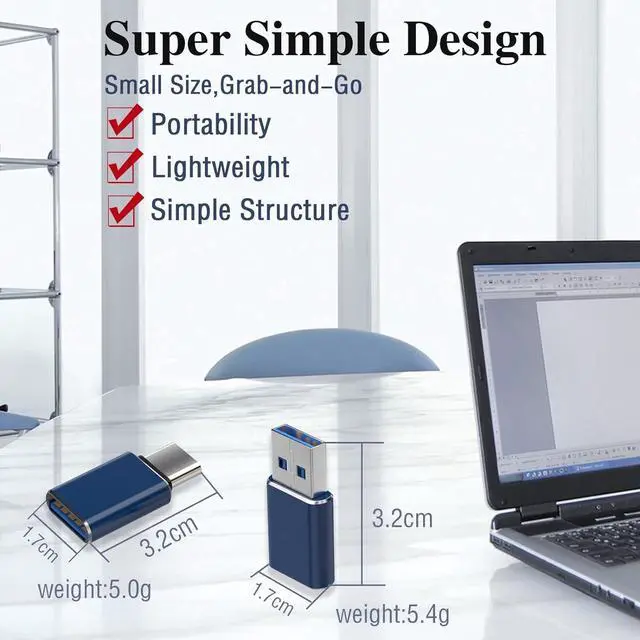 Super Simple Design
Small Size,Grab–and–Go
Portability
Lightweight
Simple Structure

1.7cm
3.2cm
weight:5.0g

3.2cm
1.7cm
weight:5.4g